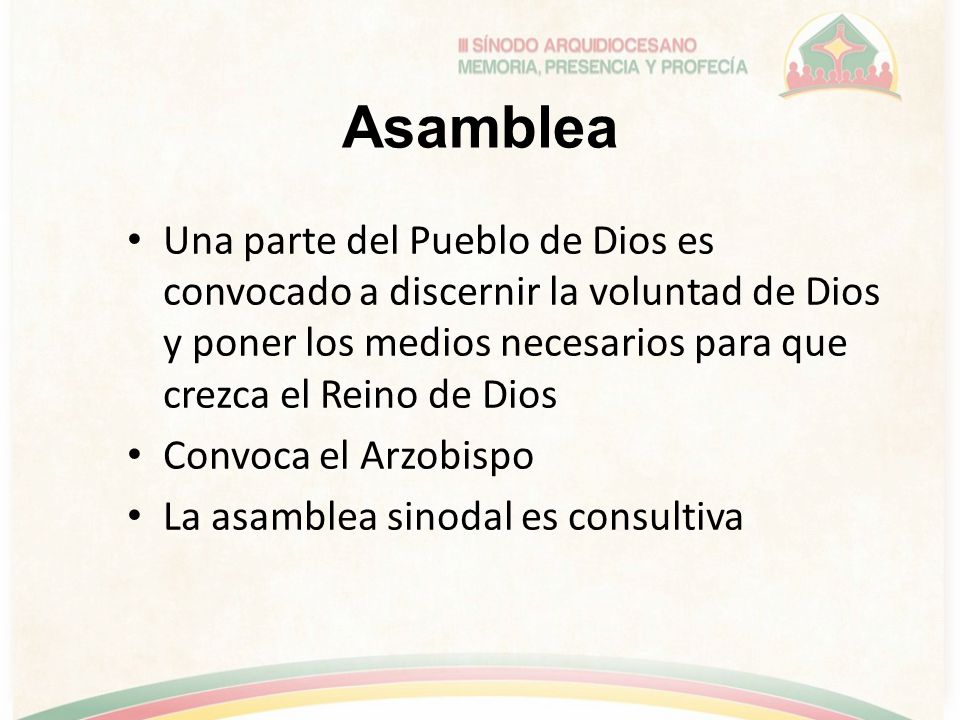 III SÍNODO ARQUIDIOCESANO
MEMORIA, PRESENCIA Y PROFECÍA

Asamblea

• Una parte del Pueblo de Dios es convocado a discernir la voluntad de Dios y poner los medios necesarios para que crezca el Reino de Dios
• Convoca el Arzobispo
• La asamblea sinodal es consultiva